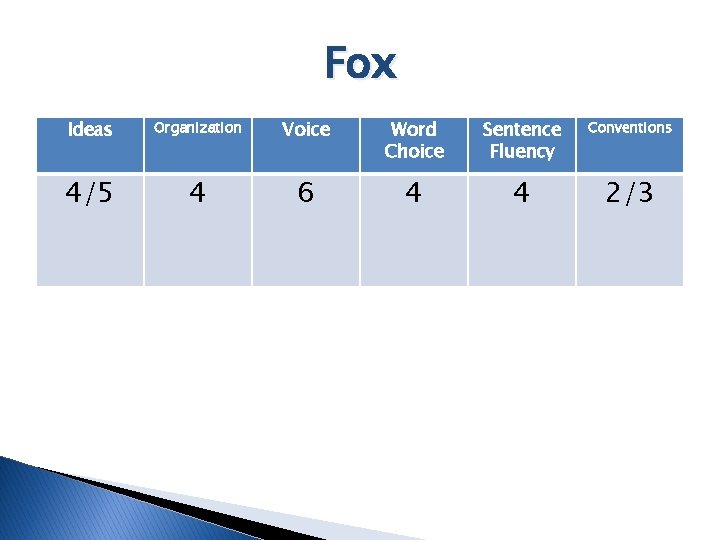 Fox

| Ideas | Organization | Voice | Word Choice | Sentence Fluency | Conventions |
|---|---|---|---|---|---|
| 4/5 | 4 | 6 | 4 | 4 | 2/3 |